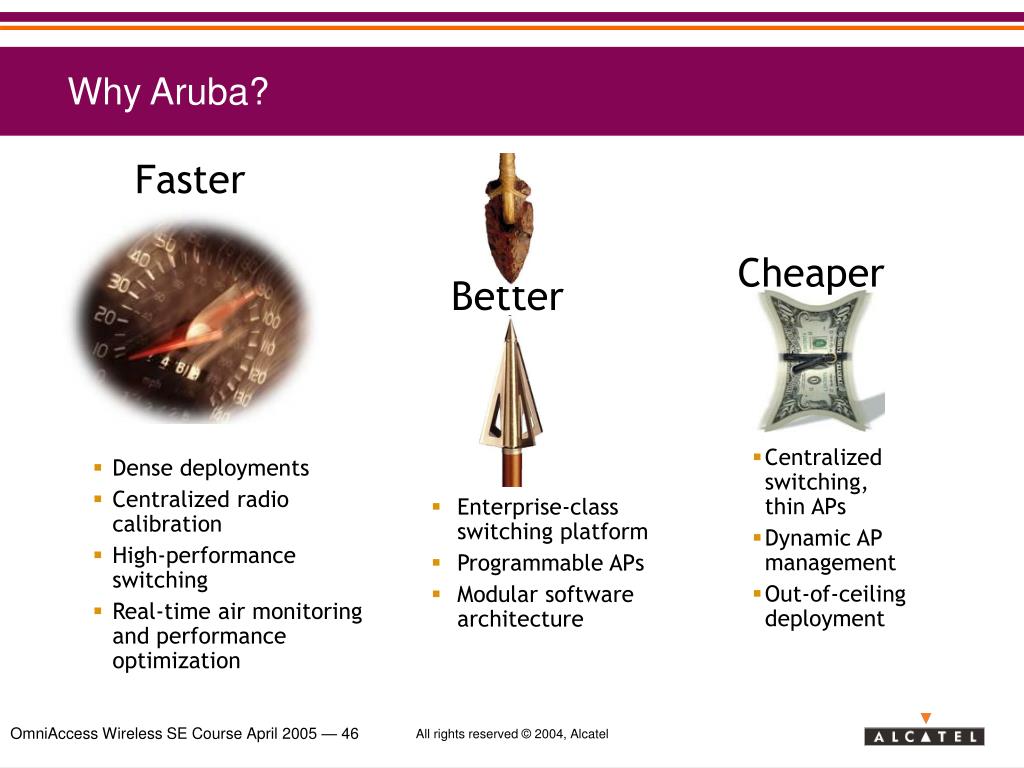 Why Aruba?

Faster

- Dense deployments
- Centralized radio calibration
- High-performance switching
- Real-time air monitoring and performance optimization

Better

- Enterprise-class switching platform
- Programmable APs
- Modular software architecture

Cheaper

- Centralized switching, thin APs
- Dynamic AP management
- Out-of-ceiling deployment

OmniAccess Wireless SE Course April 2005 — 46

All rights reserved © 2004, Alcatel

ALCATEL